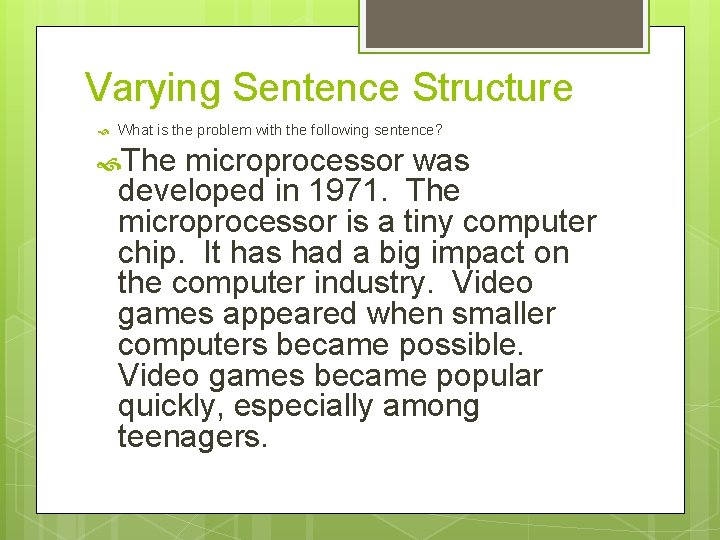 Varying Sentence Structure

What is the problem with the following sentence?

The microprocessor was developed in 1971. The microprocessor is a tiny computer chip. It has had a big impact on the computer industry. Video games appeared when smaller computers became possible. Video games became popular quickly, especially among teenagers.